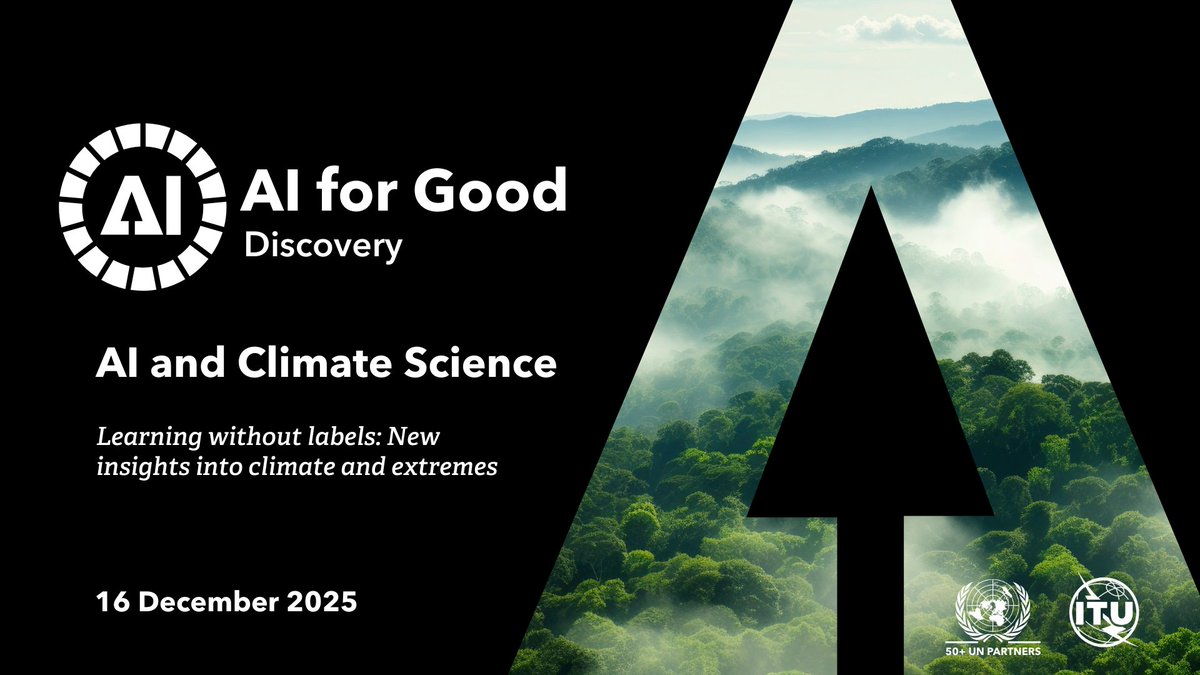 AI

AI for Good
Discovery

AI and Climate Science

Learning without labels: New insights into climate and extremes

16 December 2025

50+ UN PARTNERS

ITU